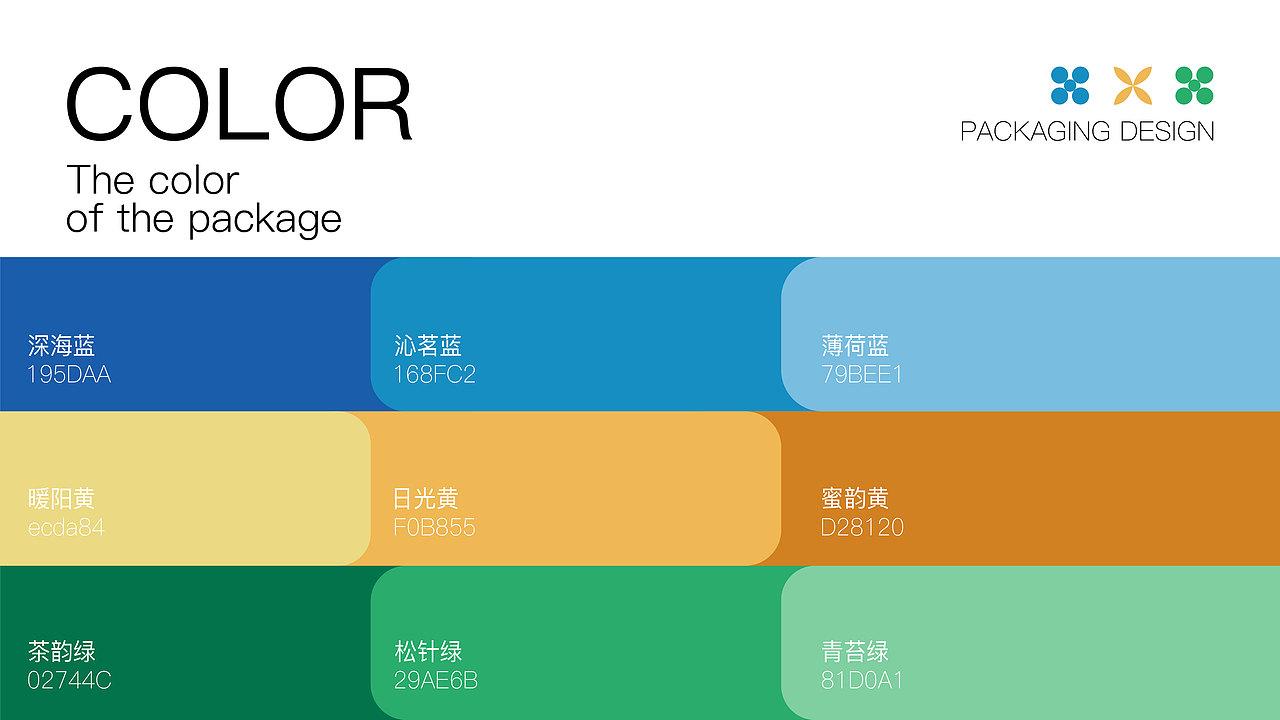 COLOR
The color
of the package

PACKAGING DESIGN

深海蓝
195DAA

沁茗蓝
168FC2

薄荷蓝
79BEE1

暖阳黄
ecda84

日光黄
F0B855

蜜韵黄
D28120

茶韵绿
02744C

松针绿
29AE6B

青苔绿
81D0A1